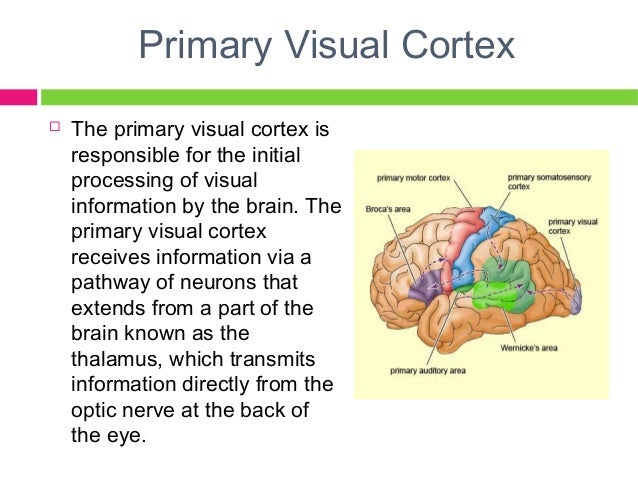 Primary Visual Cortex

The primary visual cortex is responsible for the initial processing of visual information by the brain. The primary visual cortex receives information via a pathway of neurons that extends from a part of the brain known as the thalamus, which transmits information directly from the optic nerve at the back of the eye.

primary motor cortex
primary somatosensory cortex
Broca's area
primary visual cortex
Wernicke's area
primary auditory area